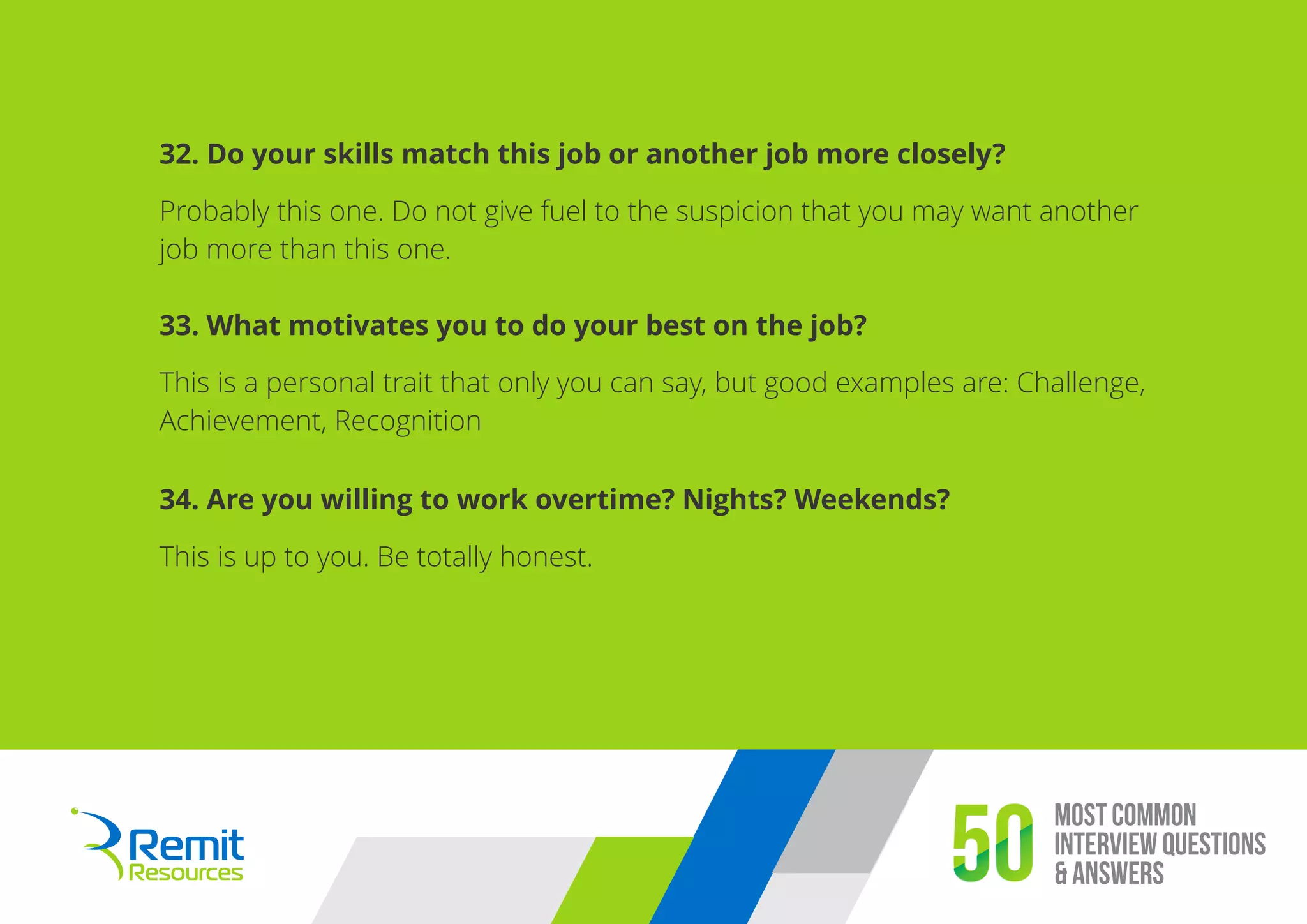 32. Do your skills match this job or another job more closely?

Probably this one. Do not give fuel to the suspicion that you may want another job more than this one.

33. What motivates you to do your best on the job?

This is a personal trait that only you can say, but good examples are: Challenge, Achievement, Recognition

34. Are you willing to work overtime? Nights? Weekends?

This is up to you. Be totally honest.

Remit Resources

50 MOST COMMON INTERVIEW QUESTIONS & ANSWERS